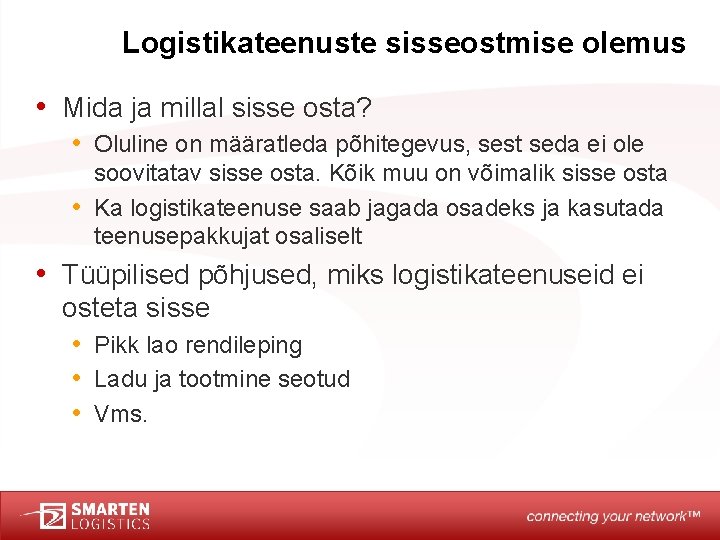 Logistikateenuste sisseostmise olemus

• Mida ja millal sisse osta?
  • Oluline on määratleda põhitegevus, sest seda ei ole soovitatav sisse osta. Kõik muu on võimalik sisse osta
  • Ka logistikateenuse saab jagada osadeks ja kasutada teenusepakkujat osaliselt
• Tüüpilised põhjused, miks logistikateenuseid ei osteta sisse
  • Pikk lao rendileping
  • Ladu ja tootmine seotud
  • Vms.

SMARTEN LOGISTICS

connecting your network™